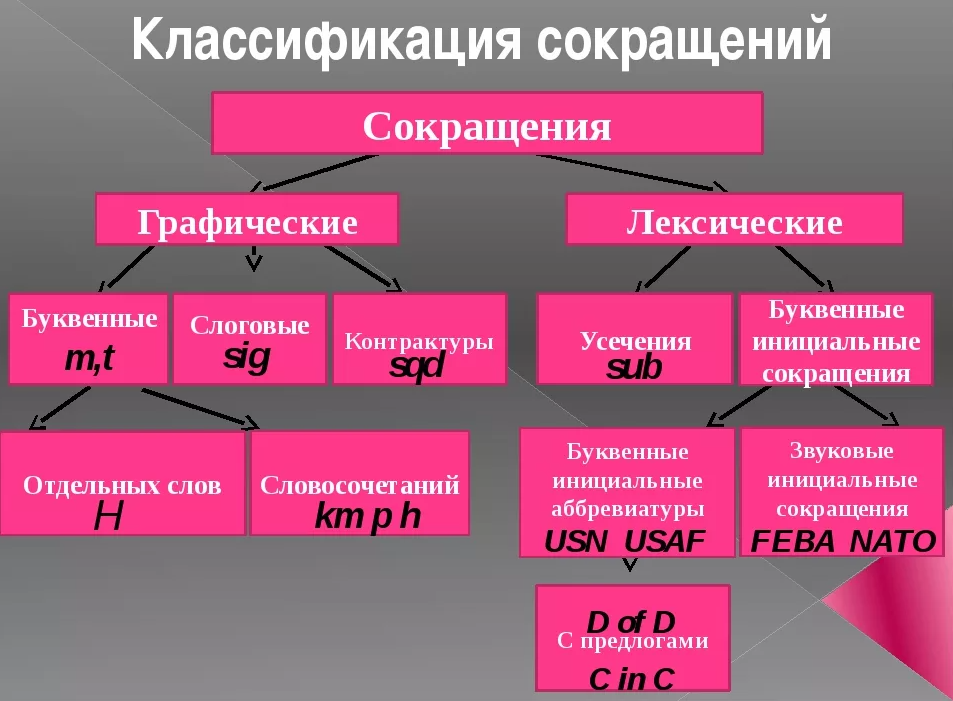 Классификация сокращений

Сокращения

Графические

Лексические

Буквенные
m,t

Слоговые
sig

Контрактуры
sqd

Усечения
sub

Буквенные инициальные сокращения

Отдельных слов
H

Словосочетаний
km p h

Буквенные инициальные аббревиатуры
USN USAF

Звуковые инициальные сокращения
FEBA NATO

D of D
С предлогами
C in C